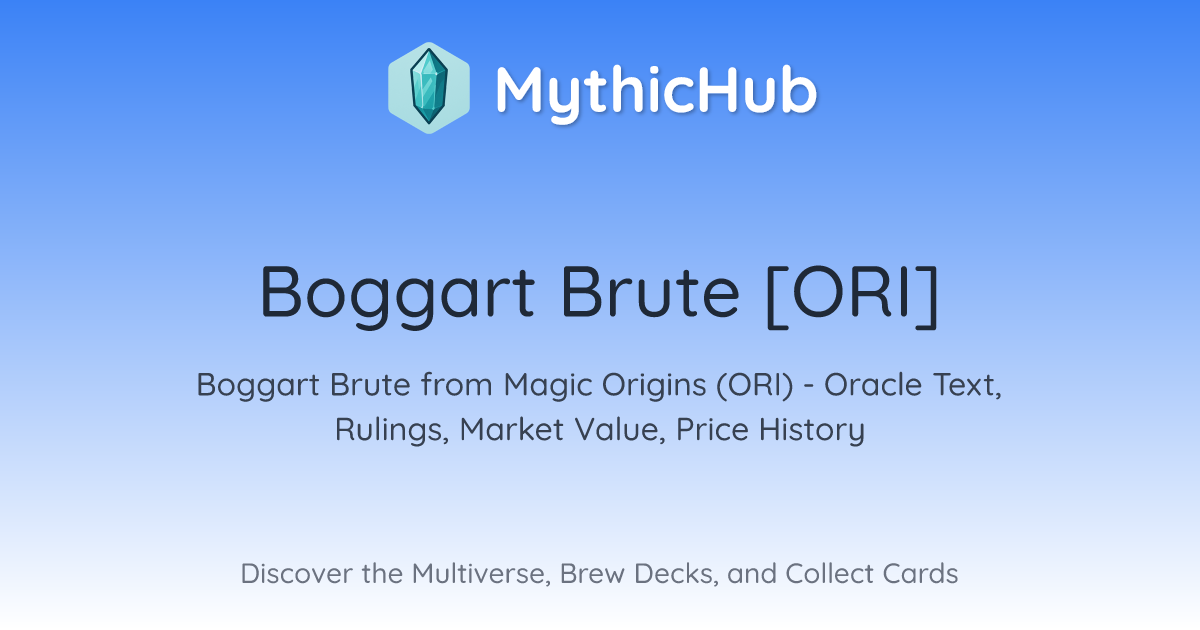 MythicHub

Boggart Brute [ORI]

Boggart Brute from Magic Origins (ORI) - Oracle Text, Rulings, Market Value, Price History

Discover the Multiverse, Brew Decks, and Collect Cards